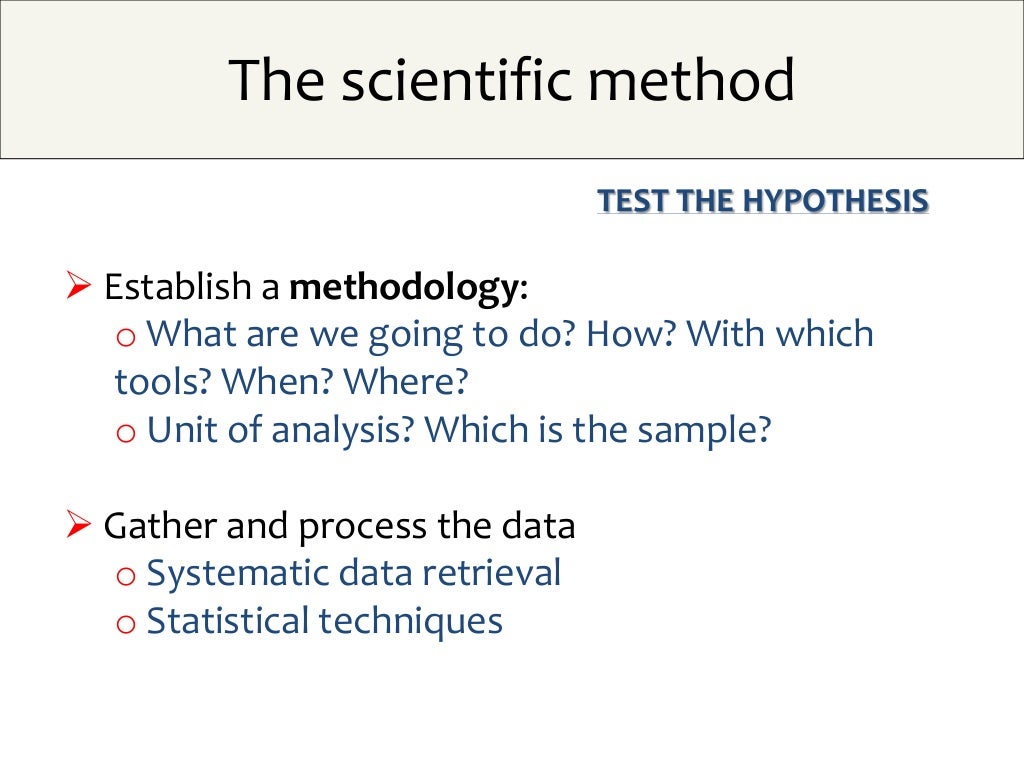 The scientific method

TEST THE HYPOTHESIS

➢ Establish a methodology:
o What are we going to do? How? With which tools? When? Where?
o Unit of analysis? Which is the sample?

➢ Gather and process the data
o Systematic data retrieval
o Statistical techniques